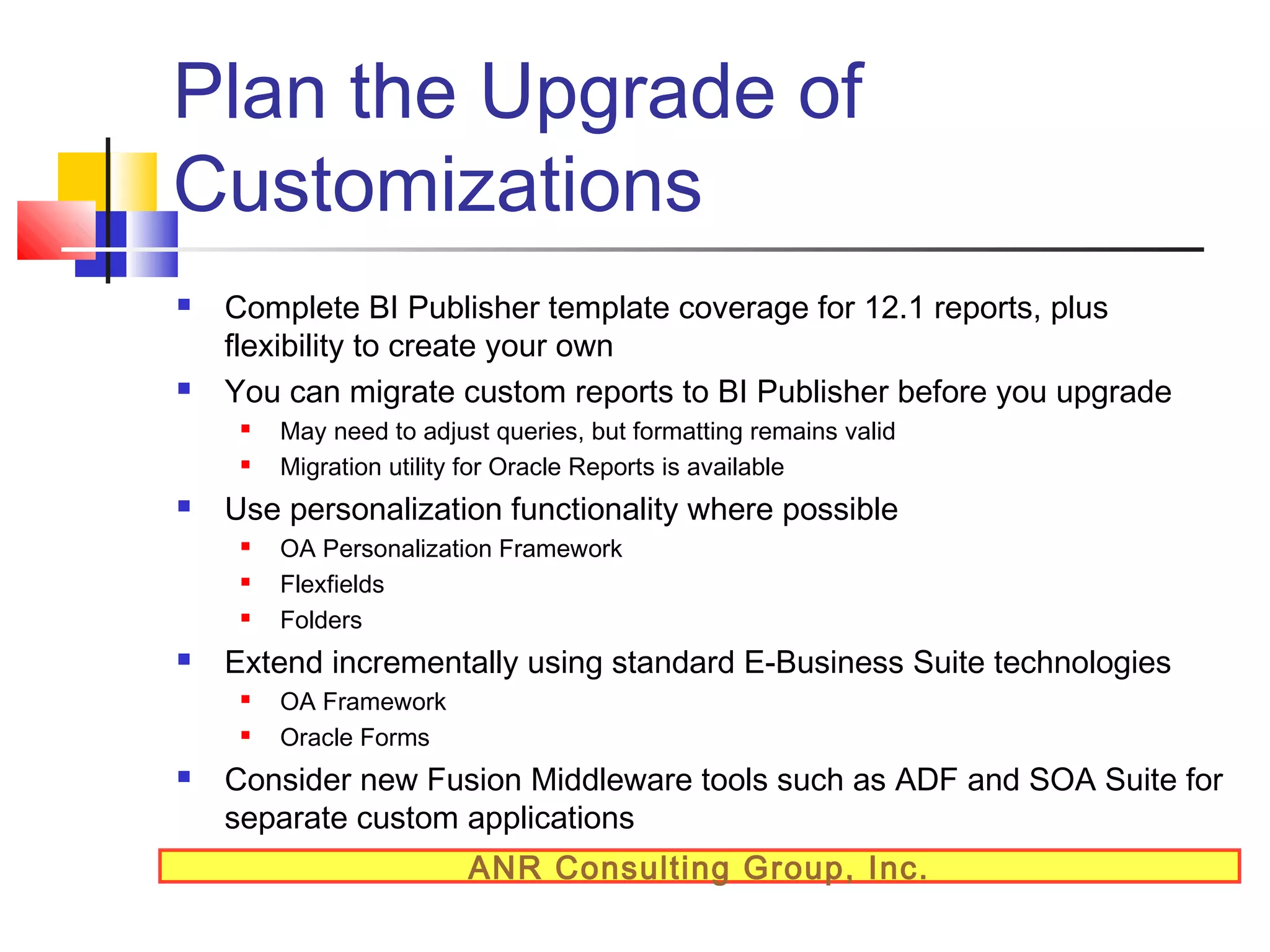 Plan the Upgrade of Customizations

- Complete BI Publisher template coverage for 12.1 reports, plus flexibility to create your own
- You can migrate custom reports to BI Publisher before you upgrade
  - May need to adjust queries, but formatting remains valid
  - Migration utility for Oracle Reports is available
- Use personalization functionality where possible
  - OA Personalization Framework
  - Flexfields
  - Folders
- Extend incrementally using standard E-Business Suite technologies
  - OA Framework
  - Oracle Forms
- Consider new Fusion Middleware tools such as ADF and SOA Suite for separate custom applications

ANR Consulting Group, Inc.